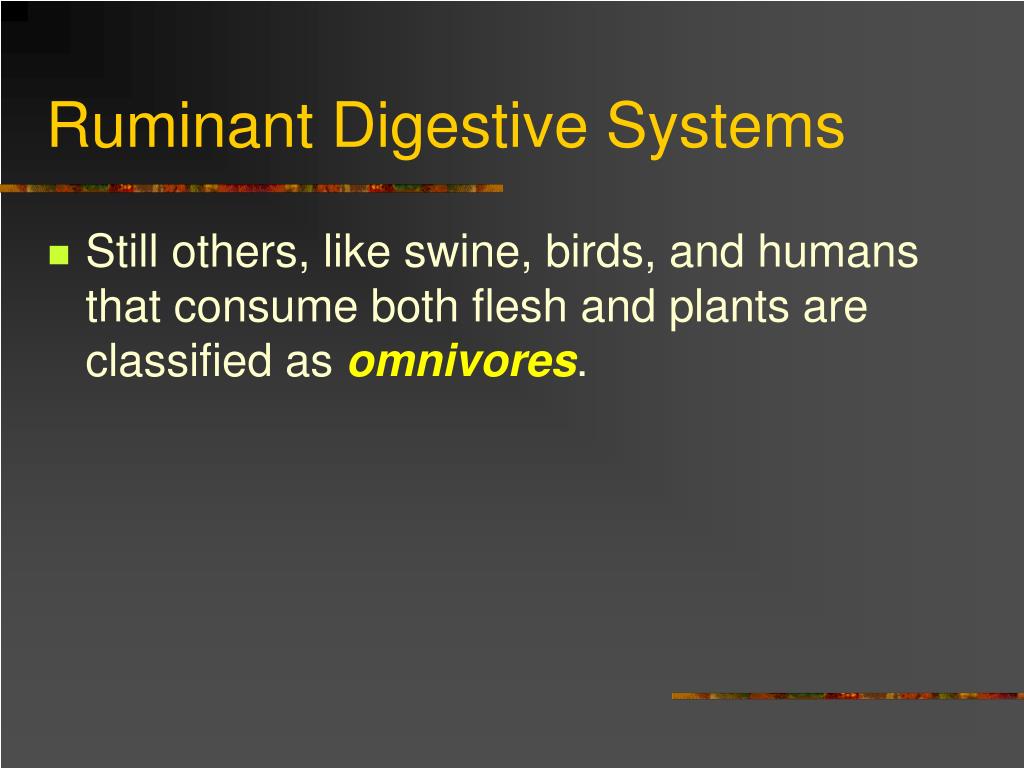 Ruminant Digestive Systems

Still others, like swine, birds, and humans that consume both flesh and plants are classified as omnivores.